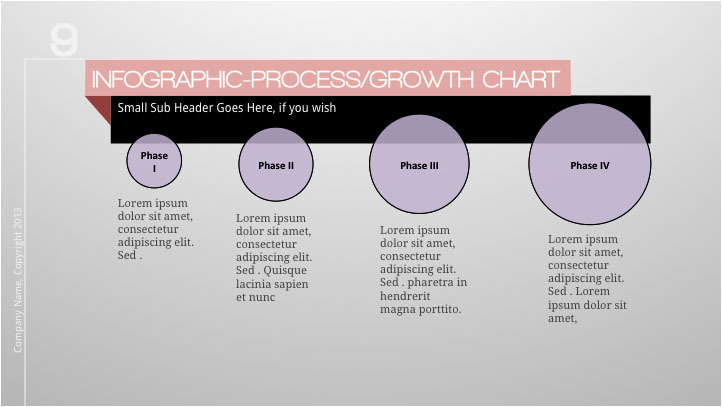 9

INFOGRAPHIC-PROCESS/GROWTH CHART

Small Sub Header Goes Here, if you wish

Phase I

Lorem ipsum dolor sit amet, consectetur adipiscing elit. Sed .

Phase II

Lorem ipsum dolor sit amet, consectetur adipiscing elit. Sed . Quisque lacinia sapien et nunc

Phase III

Lorem ipsum dolor sit amet, consectetur adipiscing elit. Sed . pharetra in hendrerit magna porttito.

Phase IV

Lorem ipsum dolor sit amet, consectetur adipiscing elit. Sed . Lorem ipsum dolor sit amet,

Company Name, Copyright 2013